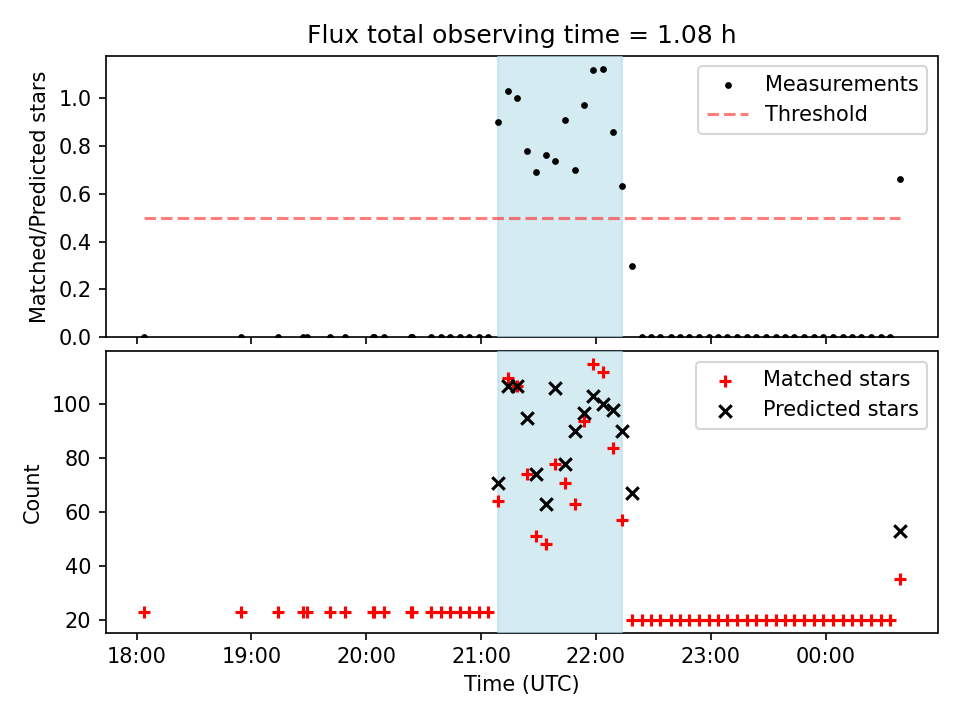 Flux total observing time = 1.08 h

Matched/Predicted stars
1.0
0.8
0.6
0.4
0.2
0.0

Measurements
Threshold

Count
100
80
60
40
20

Matched stars
Predicted stars

18:00
19:00
20:00
21:00
22:00
23:00
00:00
Time (UTC)